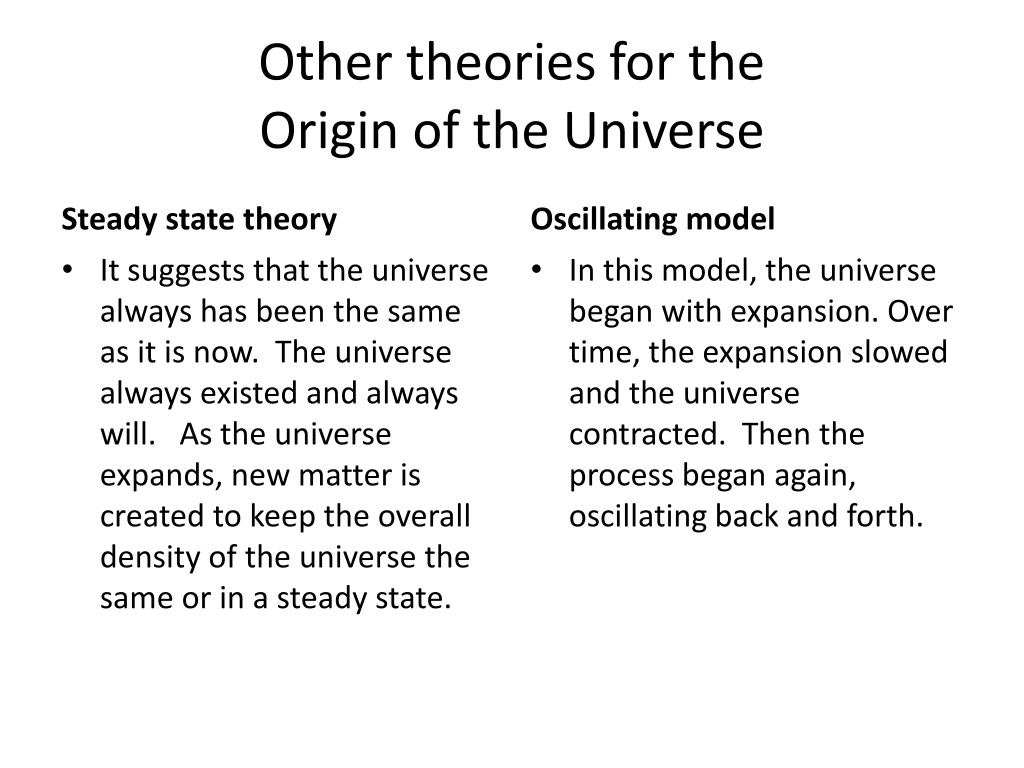 Other theories for the
Origin of the Universe

Steady state theory

• It suggests that the universe always has been the same as it is now. The universe always existed and always will. As the universe expands, new matter is created to keep the overall density of the universe the same or in a steady state.

Oscillating model

• In this model, the universe began with expansion. Over time, the expansion slowed and the universe contracted. Then the process began again, oscillating back and forth.